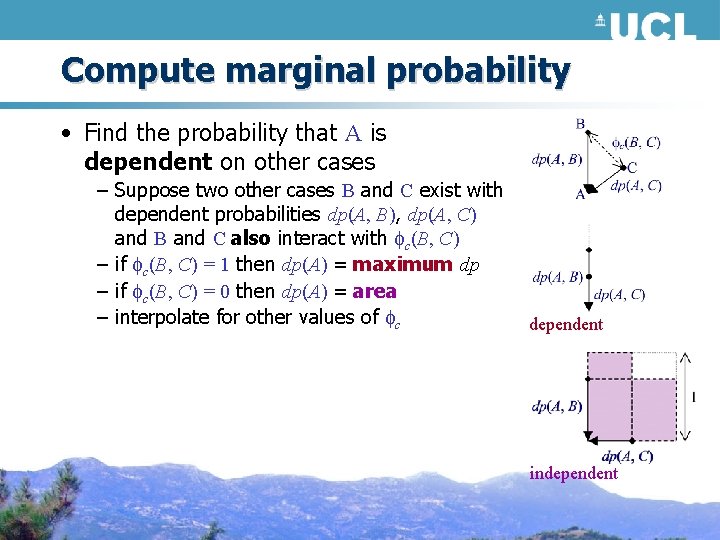 UCL

Compute marginal probability

• Find the probability that A is dependent on other cases
- Suppose two other cases B and C exist with dependent probabilities $dp(A, B)$, $dp(A, C)$ and B and C also interact with $\phi_c(B, C)$
- if $\phi_c(B, C) = 1$ then $dp(A)$ = maximum $dp$
- if $\phi_c(B, C) = 0$ then $dp(A)$ = area
- interpolate for other values of $\phi_c$

B
$\phi_c(B, C)$
$dp(A, B)$
C
$dp(A, C)$
A

$dp(A, B)$
$dp(A, C)$
dependent

1
$dp(A, B)$
$dp(A, C)$
independent